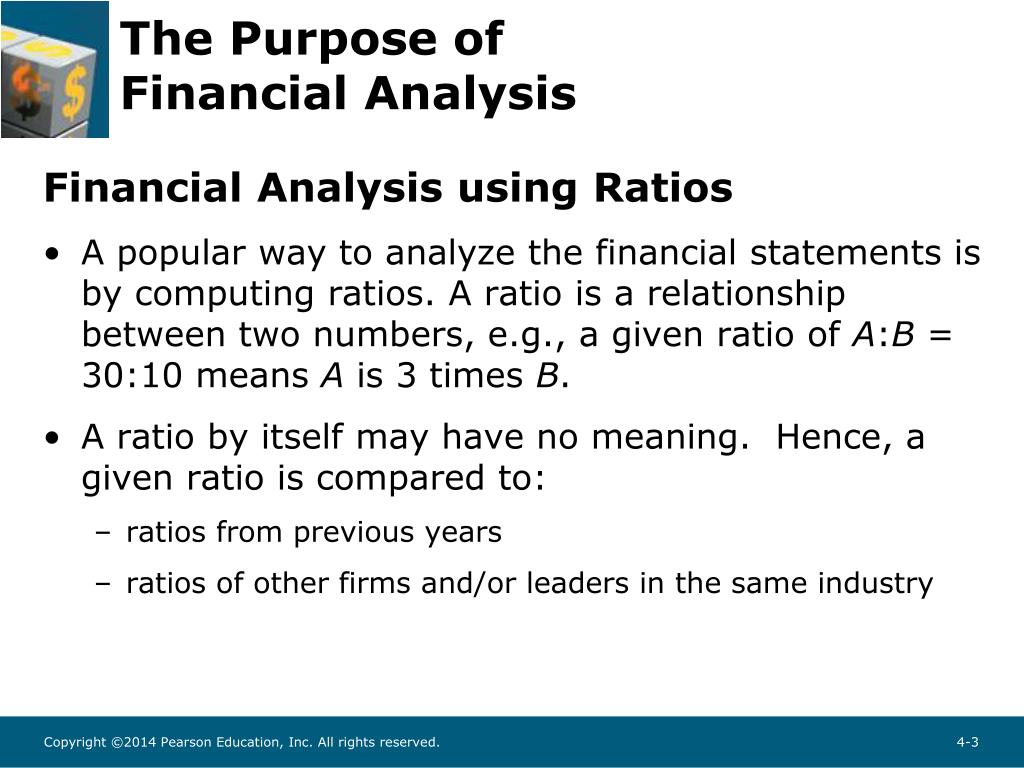 The Purpose of Financial Analysis

Financial Analysis using Ratios

• A popular way to analyze the financial statements is by computing ratios. A ratio is a relationship between two numbers, e.g., a given ratio of $A$:$B$ = 30:10 means $A$ is 3 times $B$.

• A ratio by itself may have no meaning. Hence, a given ratio is compared to:

– ratios from previous years

– ratios of other firms and/or leaders in the same industry

Copyright ©2014 Pearson Education, Inc. All rights reserved.

4-3